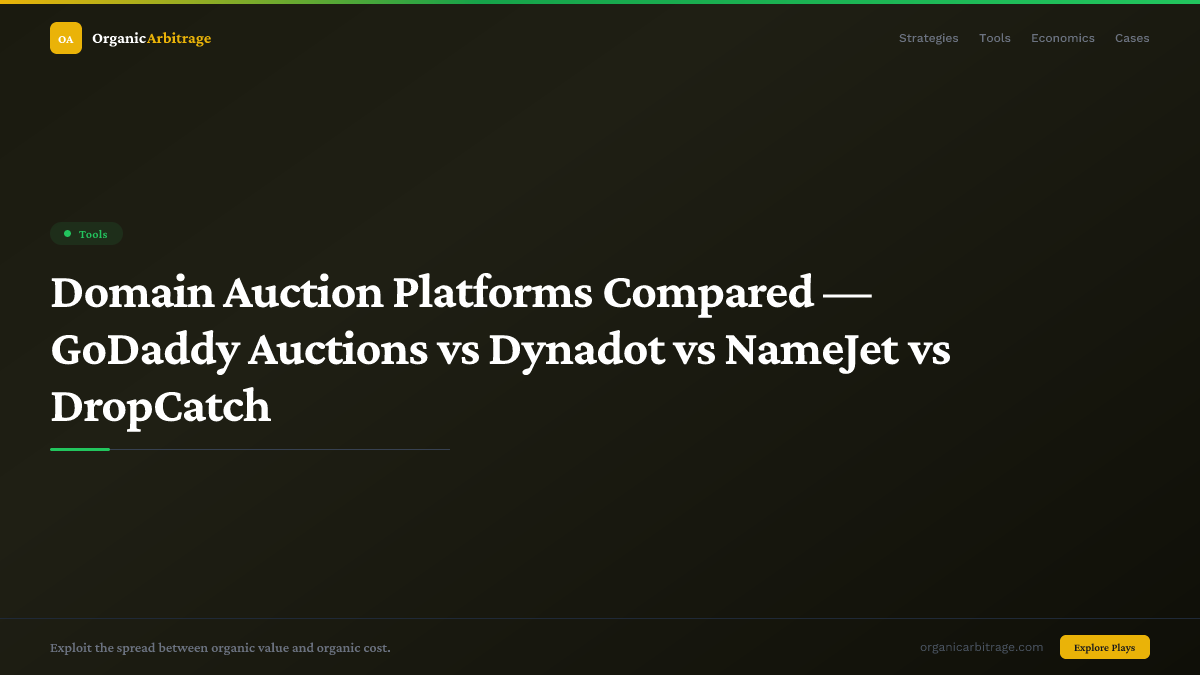 OA OrganicArbitrage

Strategies Tools Economics Cases

Tools

Domain Auction Platforms Compared — GoDaddy Auctions vs Dynadot vs NameJet vs DropCatch

Exploit the spread between organic value and organic cost.

organicarbitrage.com

Explore Plays